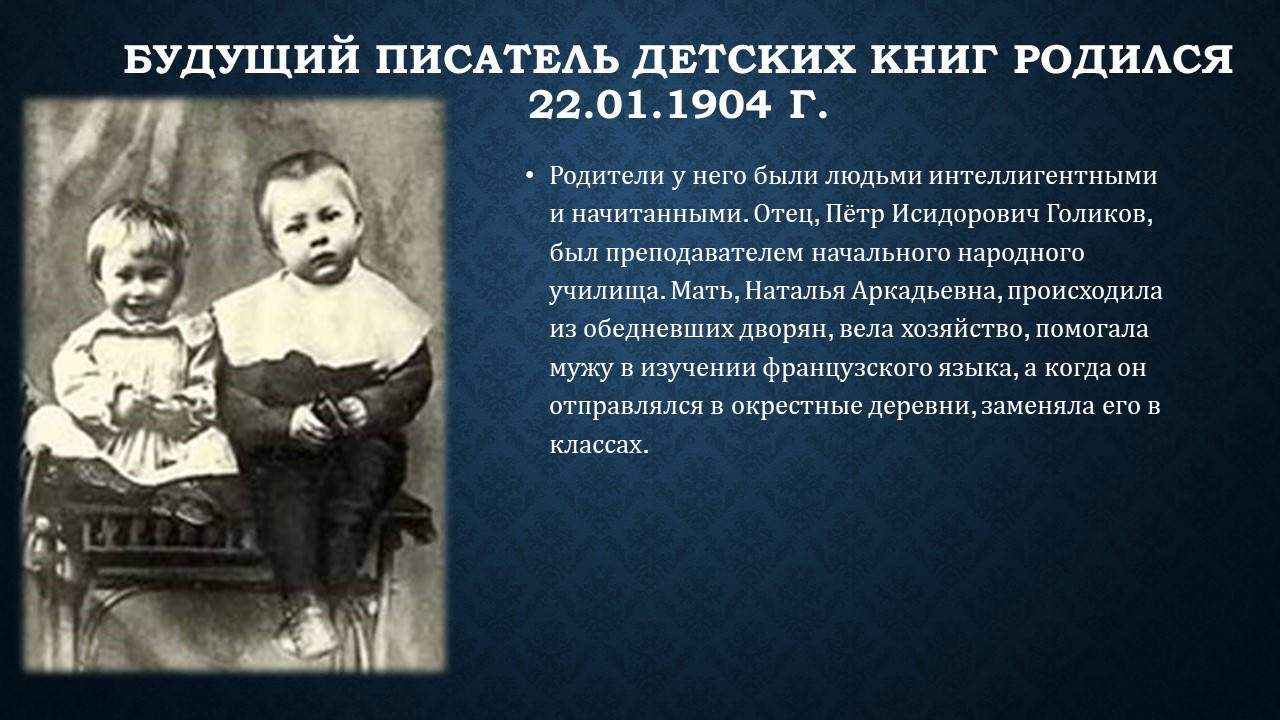 БУДУЩИЙ ПИСАТЕЛЬ ДЕТСКИХ КНИГ РОДИЛСЯ 22.01.1904 Г.

• Родители у него были людьми интеллигентными и начитанными. Отец, Пётр Исидорович Голиков, был преподавателем начального народного училища. Мать, Наталья Аркадьевна, происходила из обедневших дворян, вела хозяйство, помогала мужу в изучении французского языка, а когда он отправлялся в окрестные деревни, заменяла его в классах.